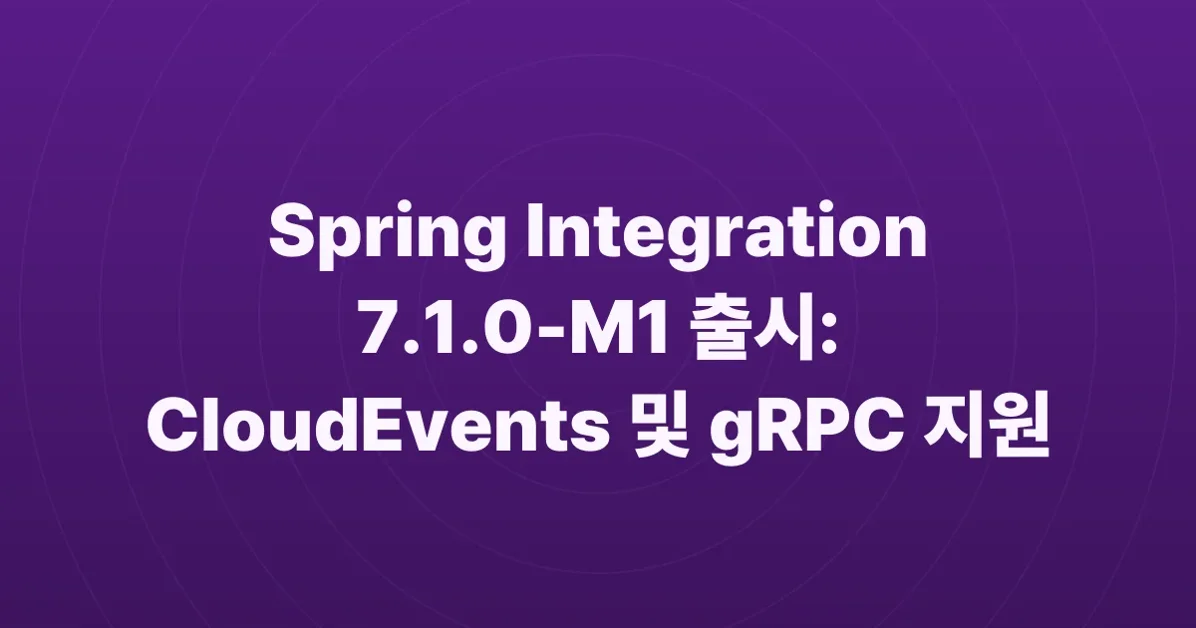 Spring Integration 7.1.0-M1 출시: CloudEvents 및 gRPC 지원